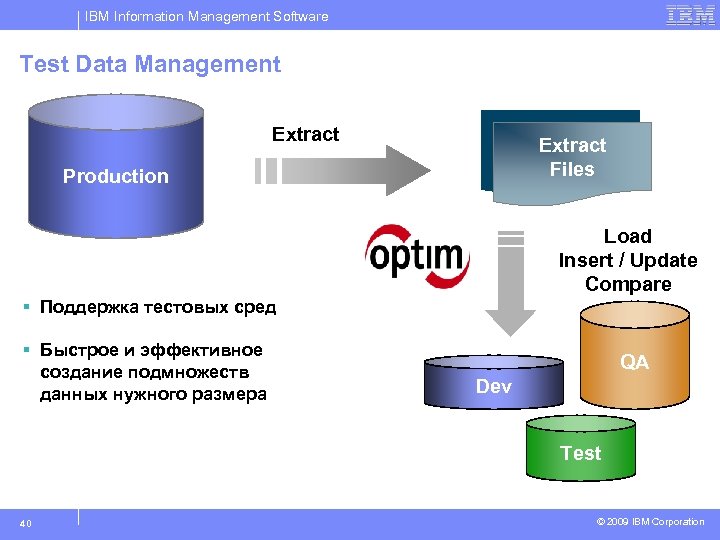 IBM Information Management Software

IBM

Test Data Management

Production

Extract

Extract Files

optim

Load
Insert / Update
Compare

▪ Поддержка тестовых сред

▪ Быстрое и эффективное создание подмножеств данных нужного размера

Dev

QA

Test

40

© 2009 IBM Corporation